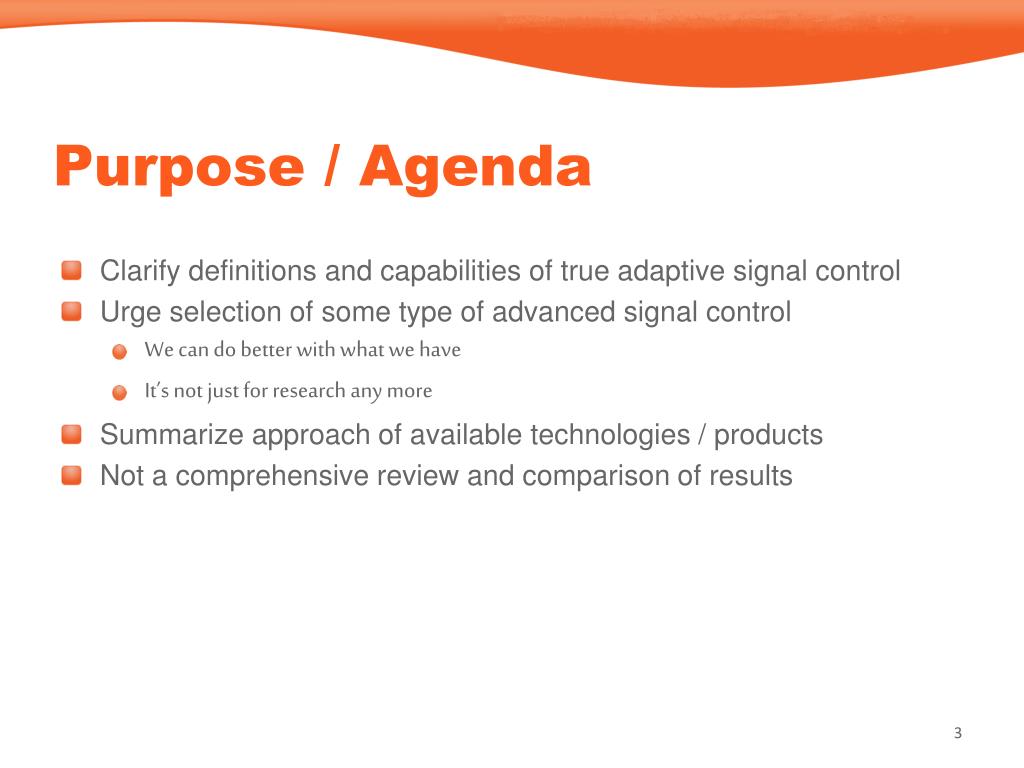 Purpose / Agenda

Clarify definitions and capabilities of true adaptive signal control
Urge selection of some type of advanced signal control
We can do better with what we have
It's not just for research any more
Summarize approach of available technologies / products
Not a comprehensive review and comparison of results

3